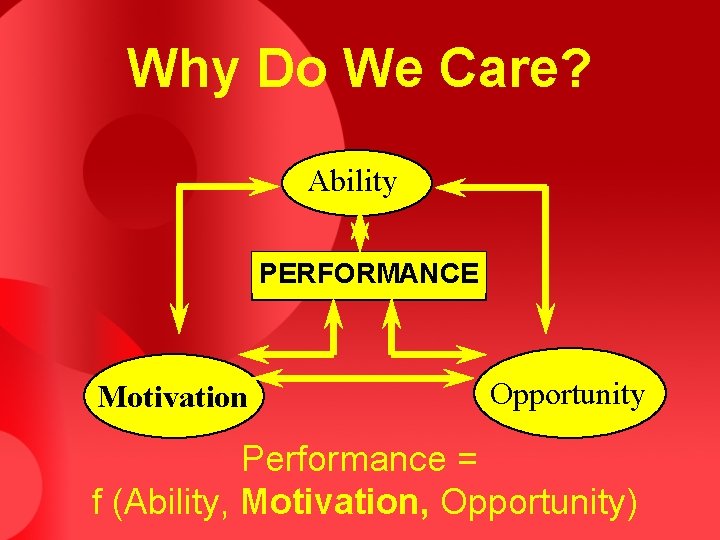 Why Do We Care?

Ability

PERFORMANCE

Motivation

Opportunity

Performance =
f (Ability, Motivation, Opportunity)